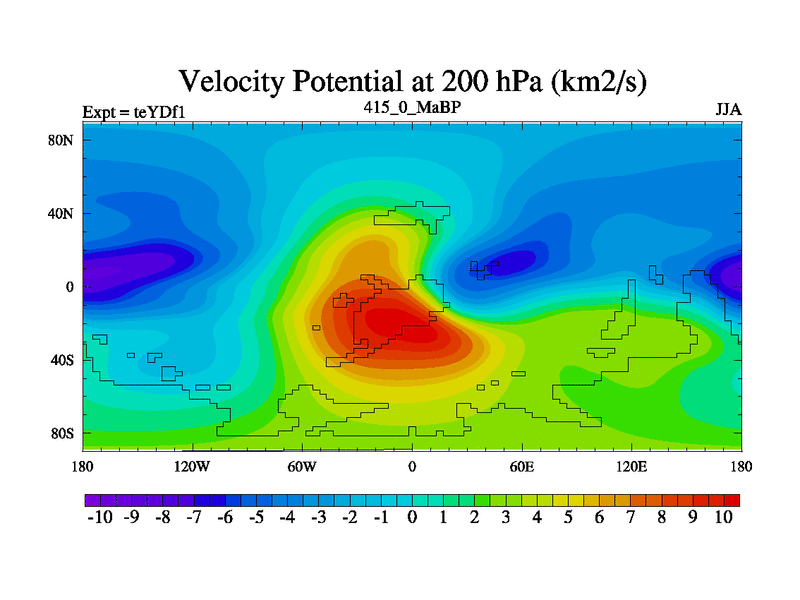 Velocity Potential at 200 hPa (km2/s)

Expt = teYDf1

415_0_MaBP

JJA

80N
40N
0
40S
80S

180 120W 60W 0 60E 120E 180

-10 -9 -8 -7 -6 -5 -4 -3 -2 -1 0 1 2 3 4 5 6 7 8 9 10